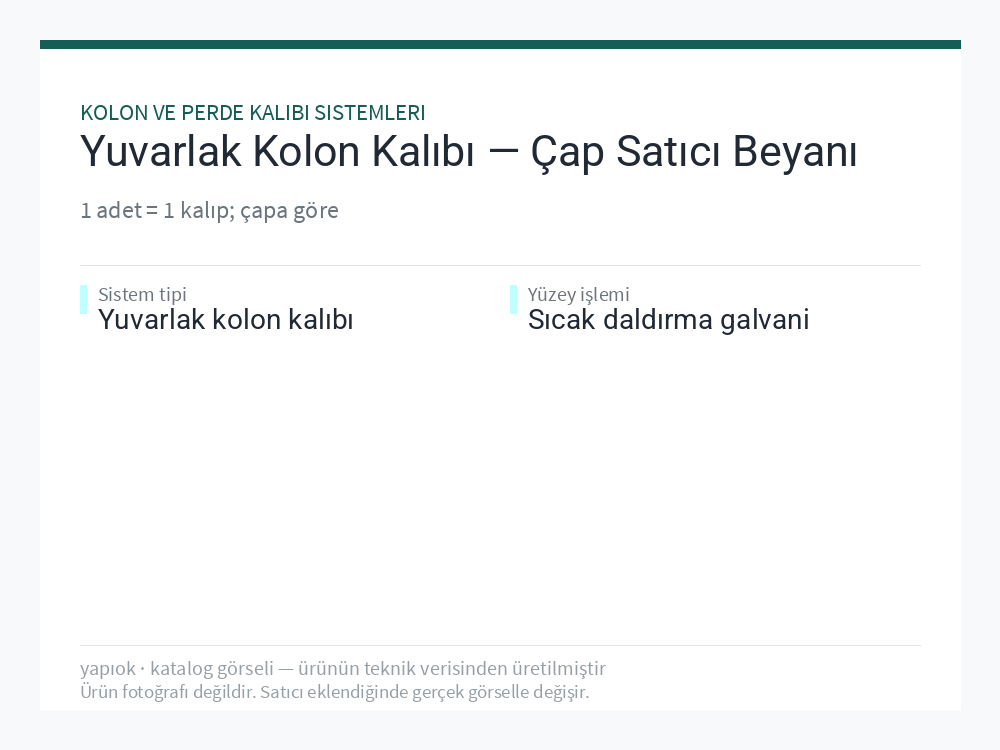 KOLON VE PERDE KALIBI SISTEMLERI

Yuvarlak Kolon Kalıbı — Çap Satıcı Beyanı

1 adet = 1 kalıp; çapa göre

Sistem tipi
Yuvarlak kolon kalıbı

Yüzey işlemi
Sıcak daldırma galvani

yapıok · katalog görseli — ürünün teknik verisinden üretilmiştir
Ürün fotoğrafı değildir. Satıcı eklendiğinde gerçek görselle değişir.